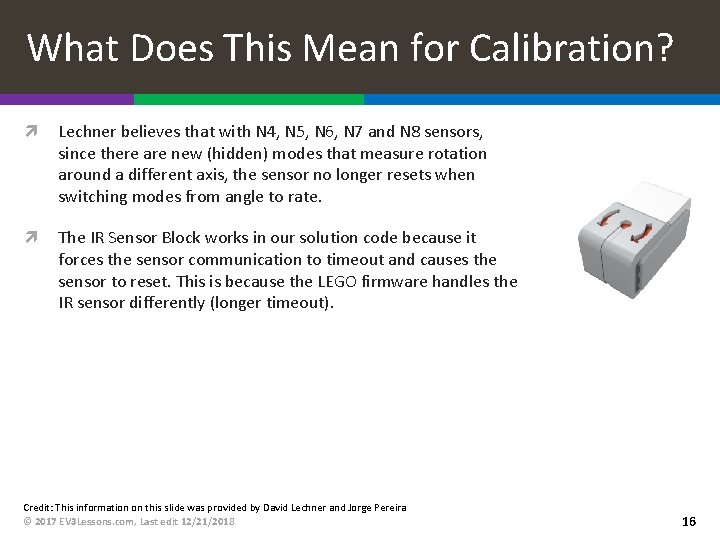 What Does This Mean for Calibration?

Lechner believes that with N4, N5, N6, N7 and N8 sensors, since there are new (hidden) modes that measure rotation around a different axis, the sensor no longer resets when switching modes from angle to rate.

The IR Sensor Block works in our solution code because it forces the sensor communication to timeout and causes the sensor to reset. This is because the LEGO firmware handles the IR sensor differently (longer timeout).

Credit: This information on this slide was provided by David Lechner and Jorge Pereira
© 2017 EV3Lessons.com, Last edit 12/21/2018

16